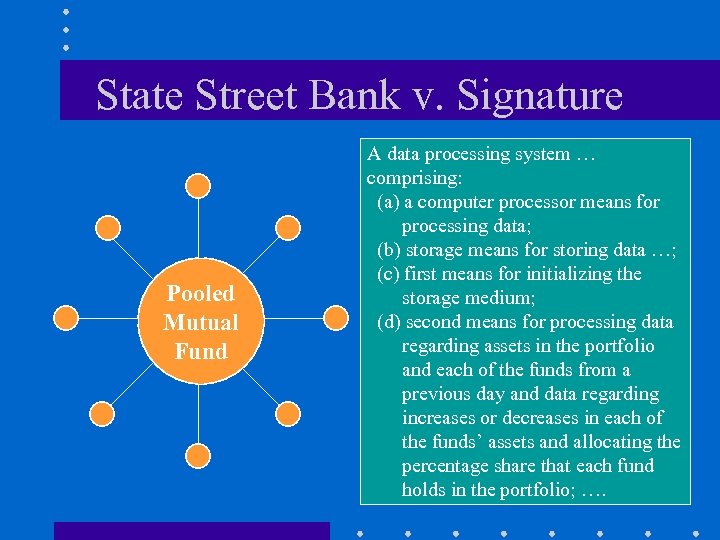 State Street Bank v. Signature

Pooled Mutual Fund

A data processing system … comprising:
(a) a computer processor means for processing data;
(b) storage means for storing data …;
(c) first means for initializing the storage medium;
(d) second means for processing data regarding assets in the portfolio and each of the funds from a previous day and data regarding increases or decreases in each of the funds' assets and allocating the percentage share that each fund holds in the portfolio; ….